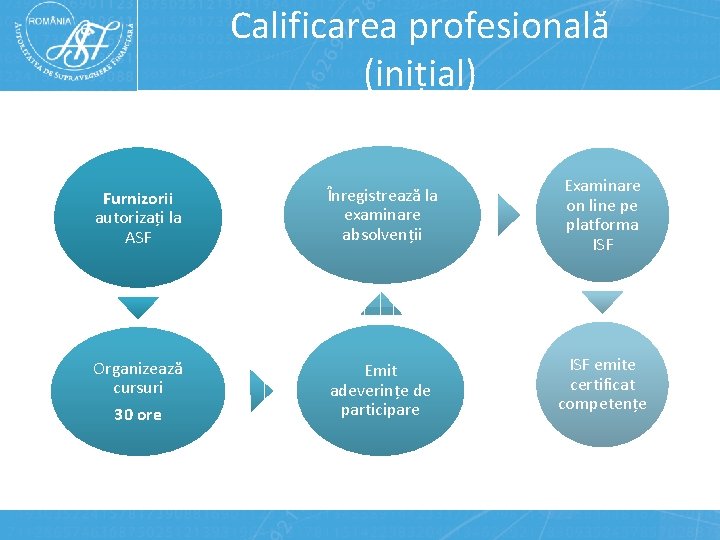 ROMÂNIA
ASF
AUTORITATEA DE SUPRAVEGHERE FINANCIARĂ

Calificarea profesională (inițial)

Furnizorii autorizați la ASF

Organizează cursuri
30 ore

Emit adeverințe de participare

Înregistrează la examinare absolvenții

Examinare on line pe platforma ISF

ISF emite certificat competențe